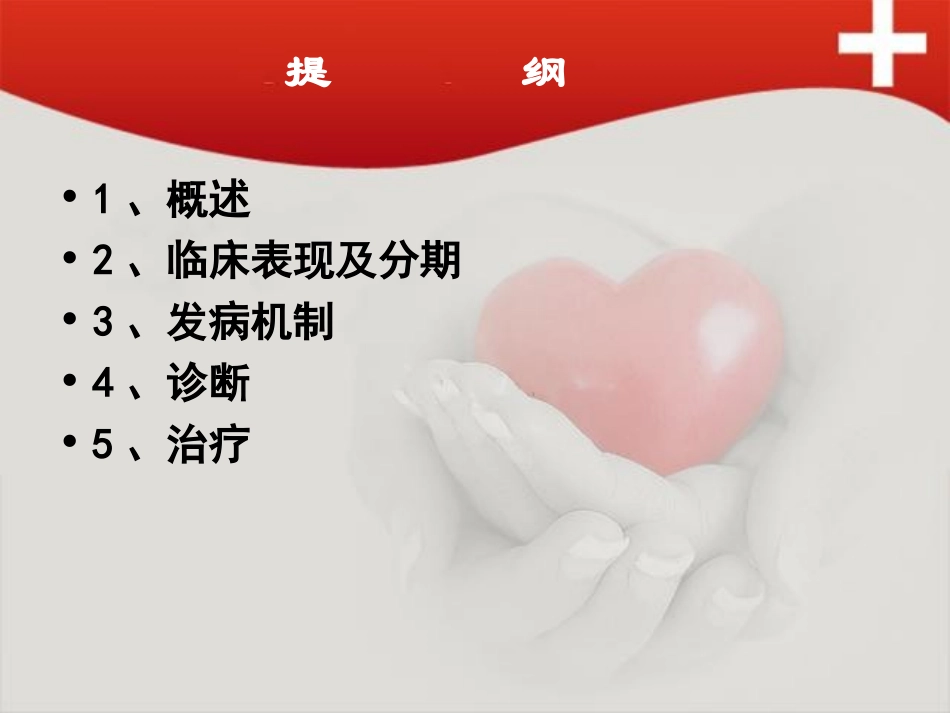 提　　纲

• 1 、概述
• 2 、临床表现及分期
• 3 、发病机制
• 4 、诊断
• 5 、治疗